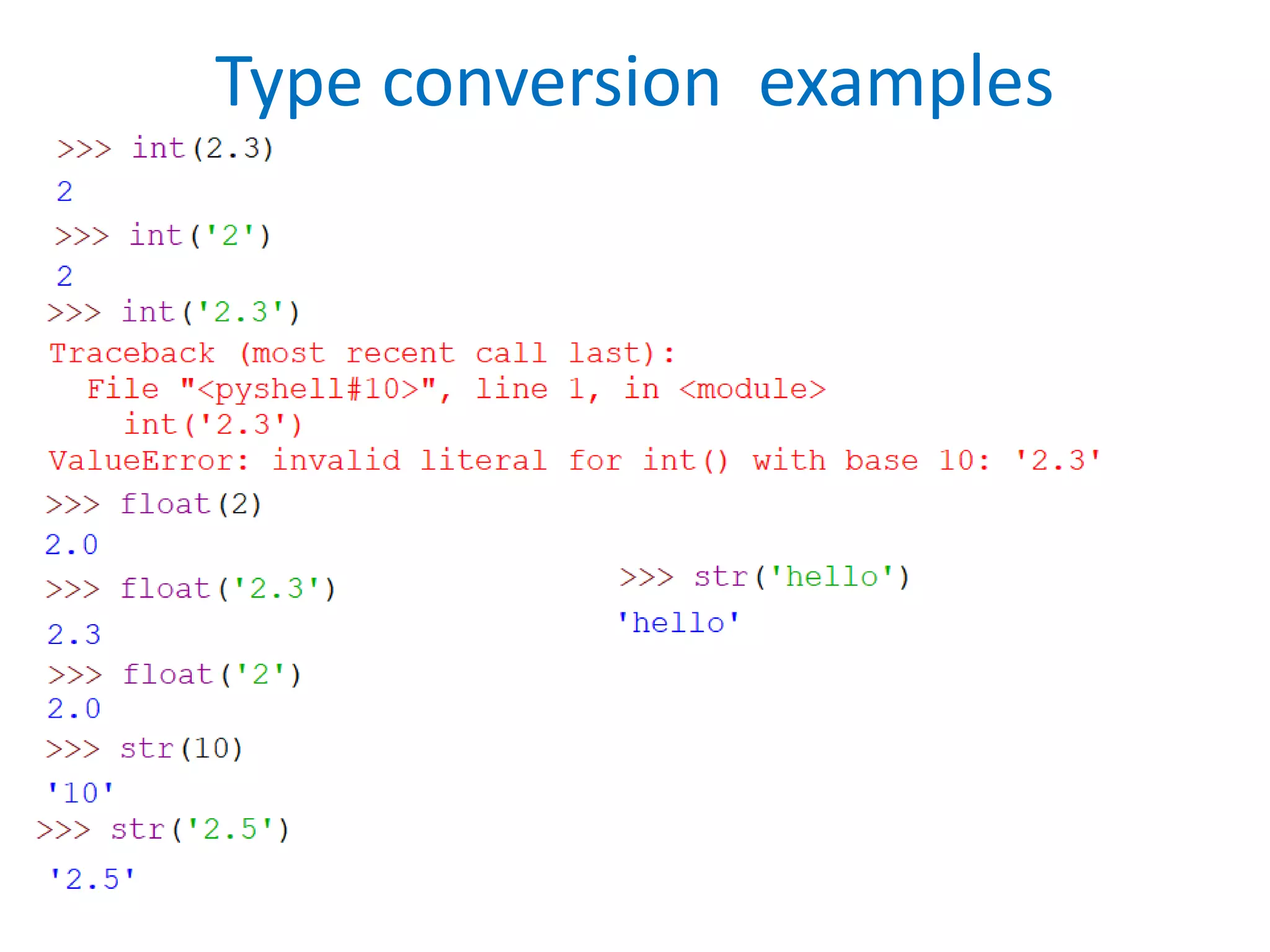 Type conversion examples

>>> int(2.3)
2
>>> int('2')
2
>>> int('2.3')
Traceback (most recent call last):
  File "<pyshell#10>", line 1, in <module>
    int('2.3')
ValueError: invalid literal for int() with base 10: '2.3'
>>> float(2)
2.0
>>> float('2.3')
2.3
>>> float('2')
2.0
>>> str(10)
'10'
>>> str('2.5')
'2.5'

>>> str('hello')
'hello'